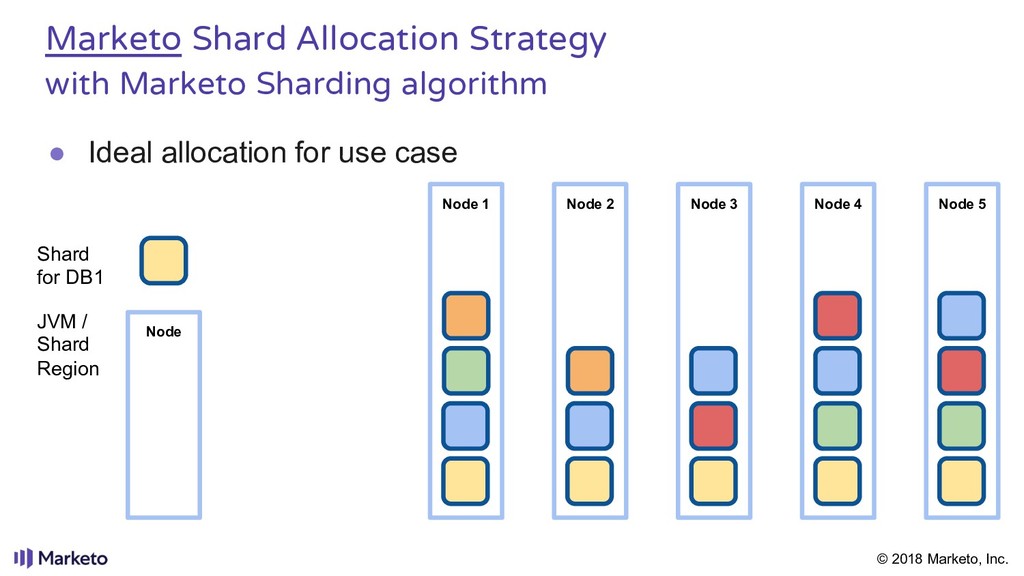 Marketo Shard Allocation Strategy
with Marketo Sharding algorithm

● Ideal allocation for use case

Shard for DB1

JVM / Shard Region

Node

Node 1

Node 2

Node 3

Node 4

Node 5

Marketo

© 2018 Marketo, Inc.